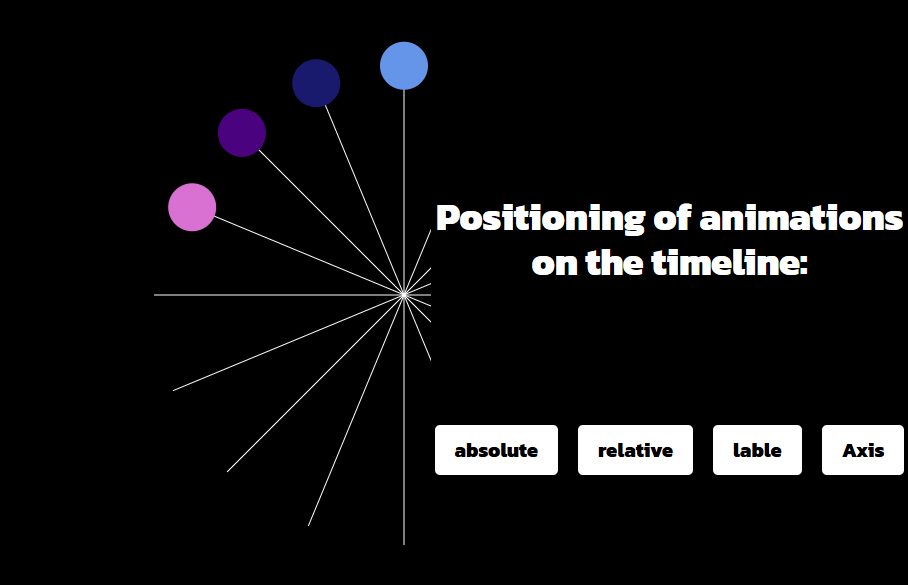 Positioning of animations on the timeline:

absolute

relative

lable

Axis